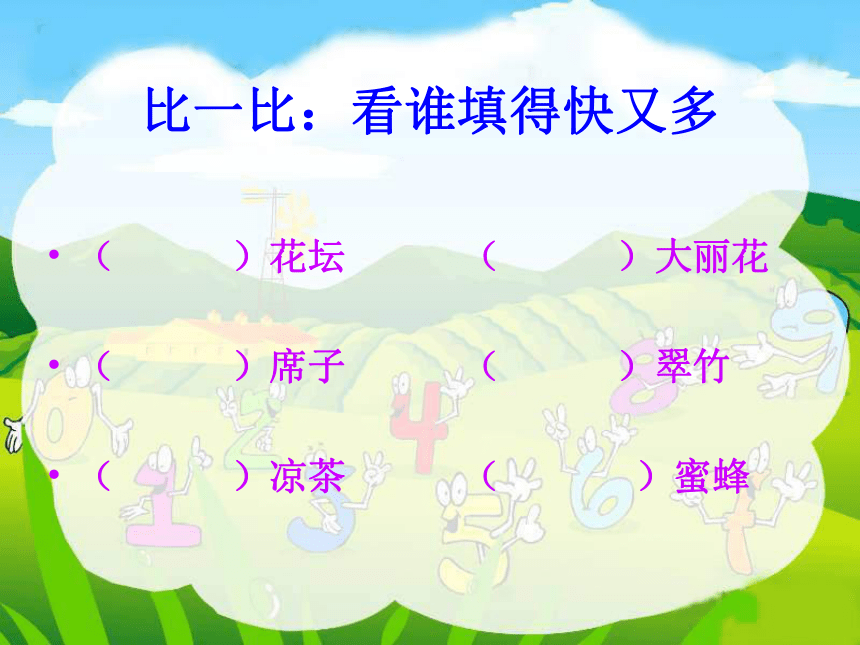 比一比：看谁填得快又多

• （　　）花坛　　（　　）大丽花

• （　　）席子　　（　　）翠竹

• （　　）凉茶　　（　　）蜜蜂